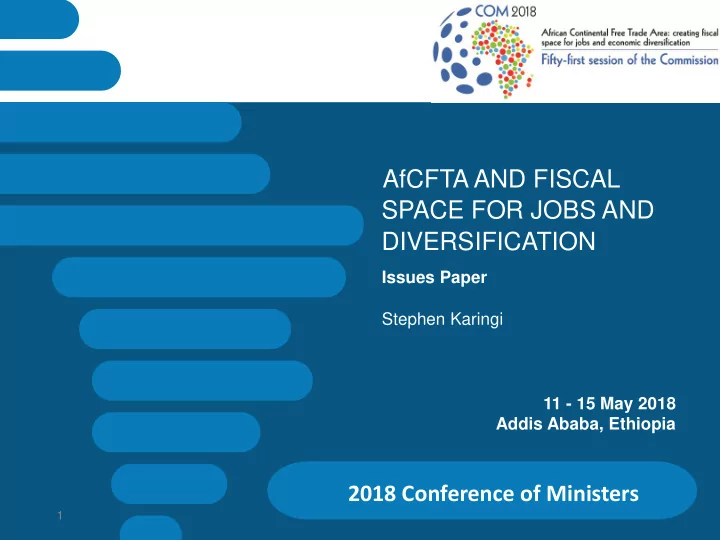 COM 2018
African Continental Free Trade Area: creating fiscal space for jobs and economic diversification
Fifty-first session of the Commission

AfCFTA AND FISCAL SPACE FOR JOBS AND DIVERSIFICATION

Issues Paper

Stephen Karingi

11 - 15 May 2018
Addis Ababa, Ethiopia

2018 Conference of Ministers

1